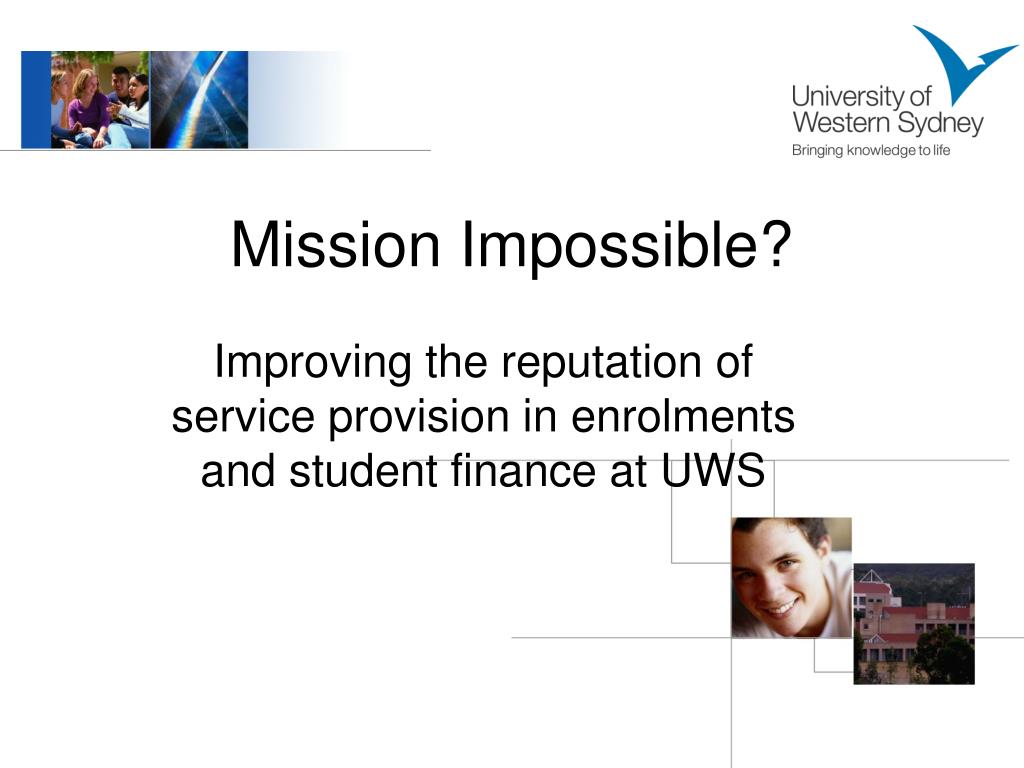 University of Western Sydney
Bringing knowledge to life

Mission Impossible?

Improving the reputation of service provision in enrolments and student finance at UWS